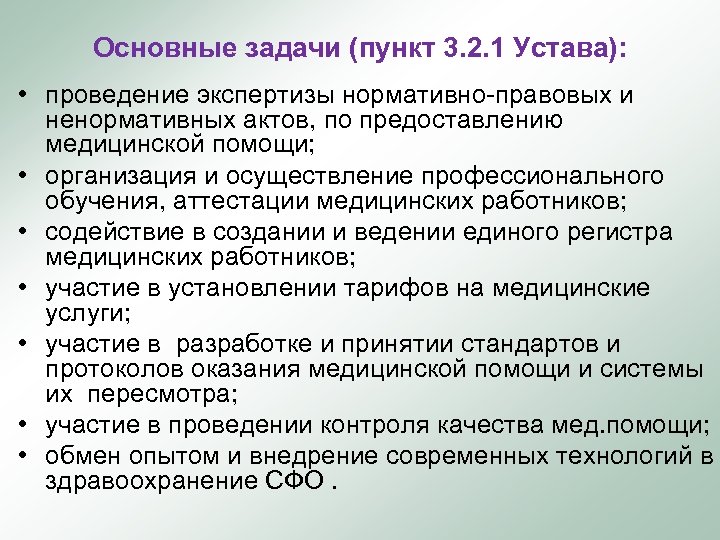 Основные задачи (пункт 3.2.1 Устава):

• проведение экспертизы нормативно-правовых и ненормативных актов, по предоставлению медицинской помощи;
• организация и осуществление профессионального обучения, аттестации медицинских работников;
• содействие в создании и ведении единого регистра медицинских работников;
• участие в установлении тарифов на медицинские услуги;
• участие в разработке и принятии стандартов и протоколов оказания медицинской помощи и системы их пересмотра;
• участие в проведении контроля качества мед.помощи;
• обмен опытом и внедрение современных технологий в здравоохранение СФО .